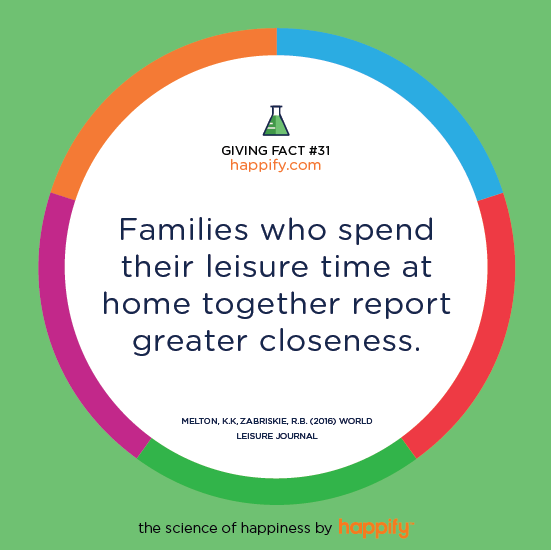 GIVING FACT #31
happify.com

Families who spend their leisure time at home together report greater closeness.

MELTON, K.K, ZABRISKIE, R.B. (2016) WORLD LEISURE JOURNAL

the science of happiness by happify™